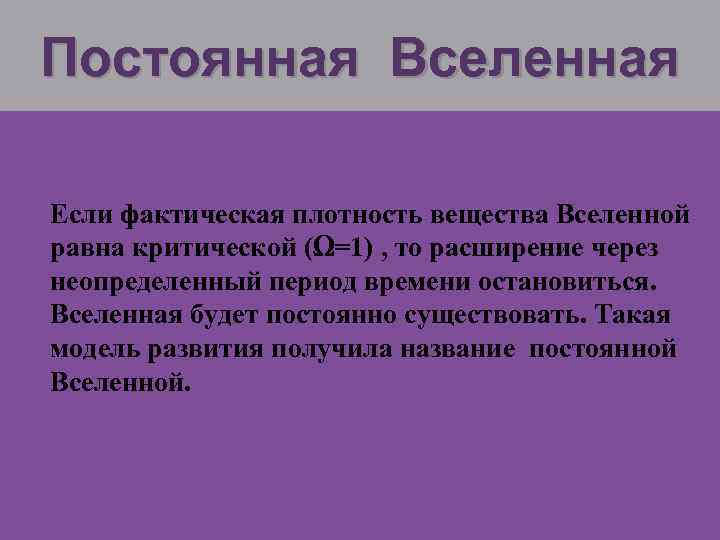 Постоянная Вселенная

Если фактическая плотность вещества Вселенной равна критической ($\Omega=1$) , то расширение через неопределенный период времени остановиться. Вселенная будет постоянно существовать. Такая модель развития получила название постоянной Вселенной.